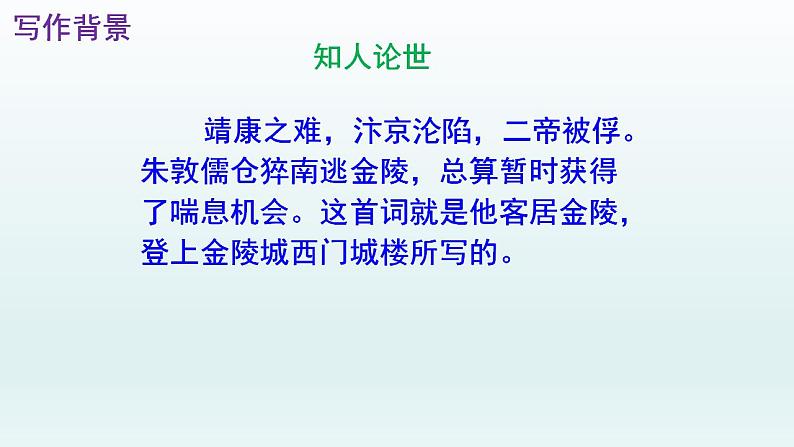 写作背景

知人论世

靖康之难，汴京沦陷，二帝被俘。朱敦儒仓猝南逃金陵，总算暂时获得了喘息机会。这首词就是他客居金陵，登上金陵城西门城楼所写的。